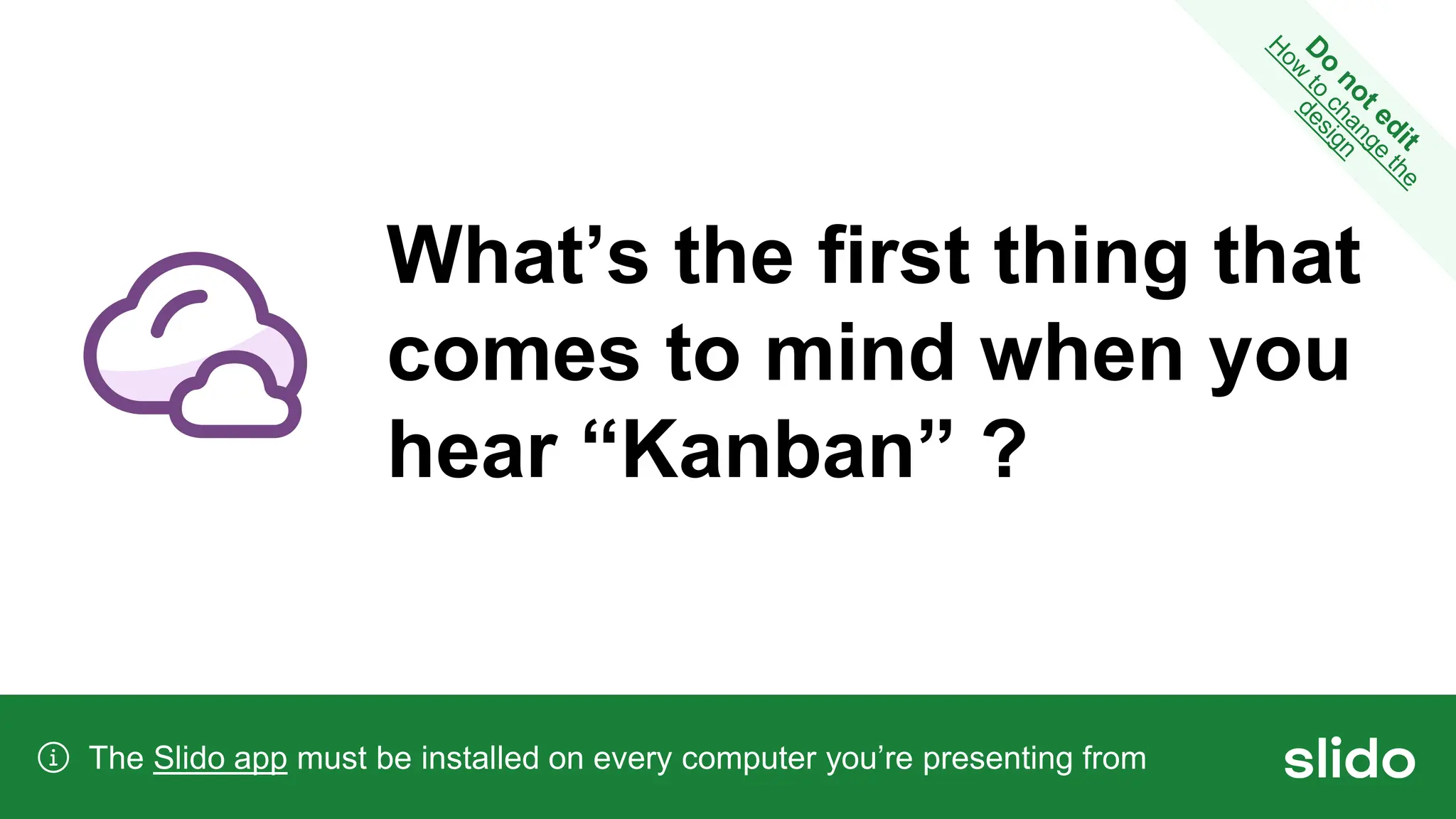 Do not edit
How to change the design

What’s the first thing that comes to mind when you hear “Kanban” ?

The Slido app must be installed on every computer you’re presenting from

slido